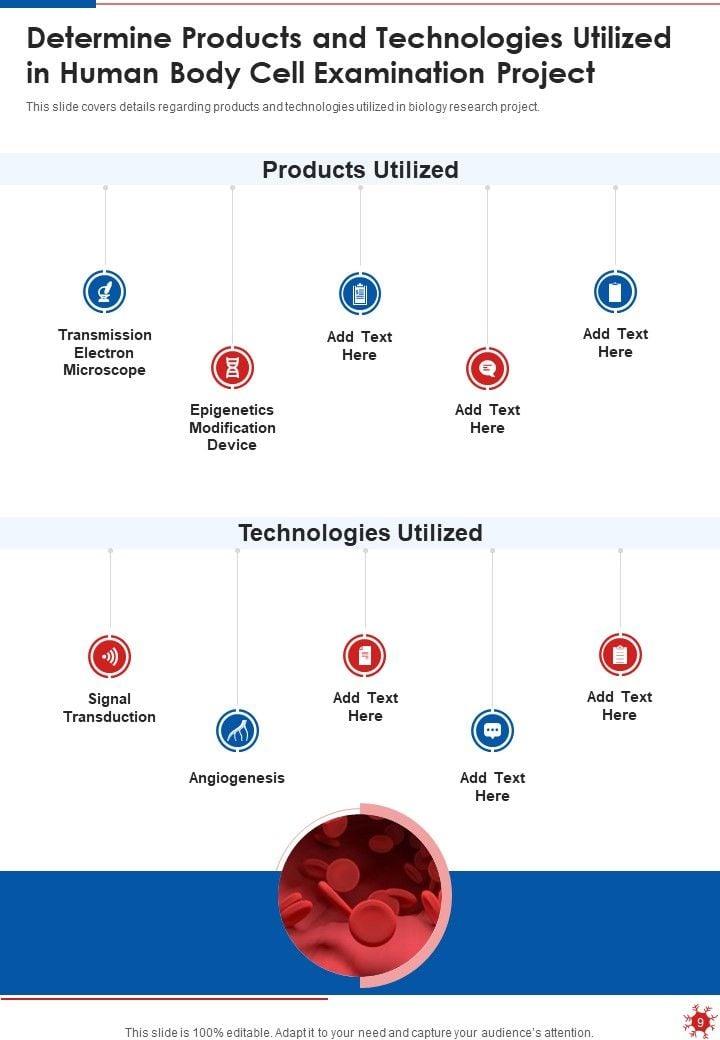 Determine Products and Technologies Utilized in Human Body Cell Examination Project

This slide covers details regarding products and technologies utilized in biology research project.

Products Utilized

Transmission Electron Microscope

Epigenetics Modification Device

Add Text Here

Add Text Here

Add Text Here

Technologies Utilized

Signal Transduction

Angiogenesis

Add Text Here

Add Text Here

Add Text Here

This slide is 100% editable. Adapt it to your need and capture your audience's attention.

9